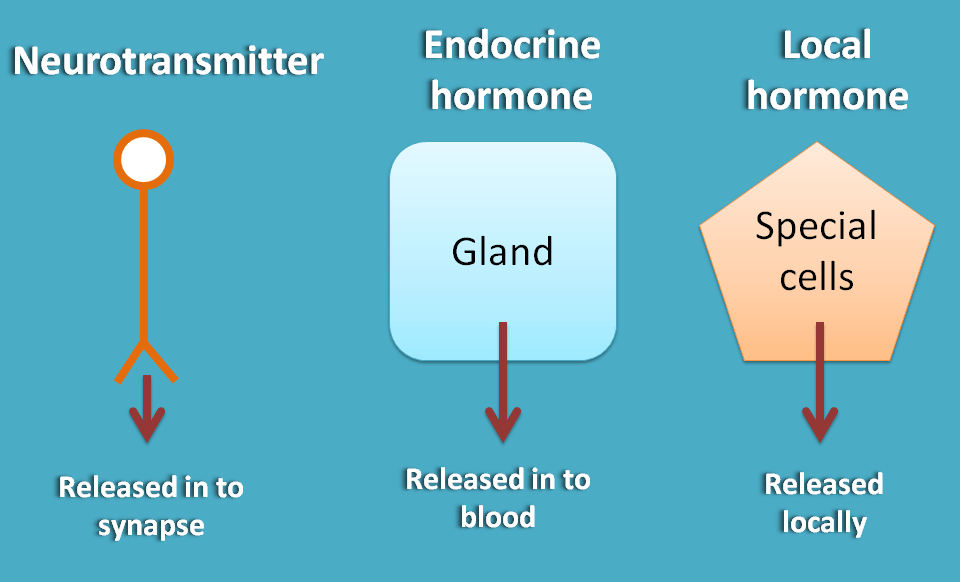 Neurotransmitter

Released in to synapse

Endocrine hormone

Gland

Released in to blood

Local hormone

Special cells

Released locally